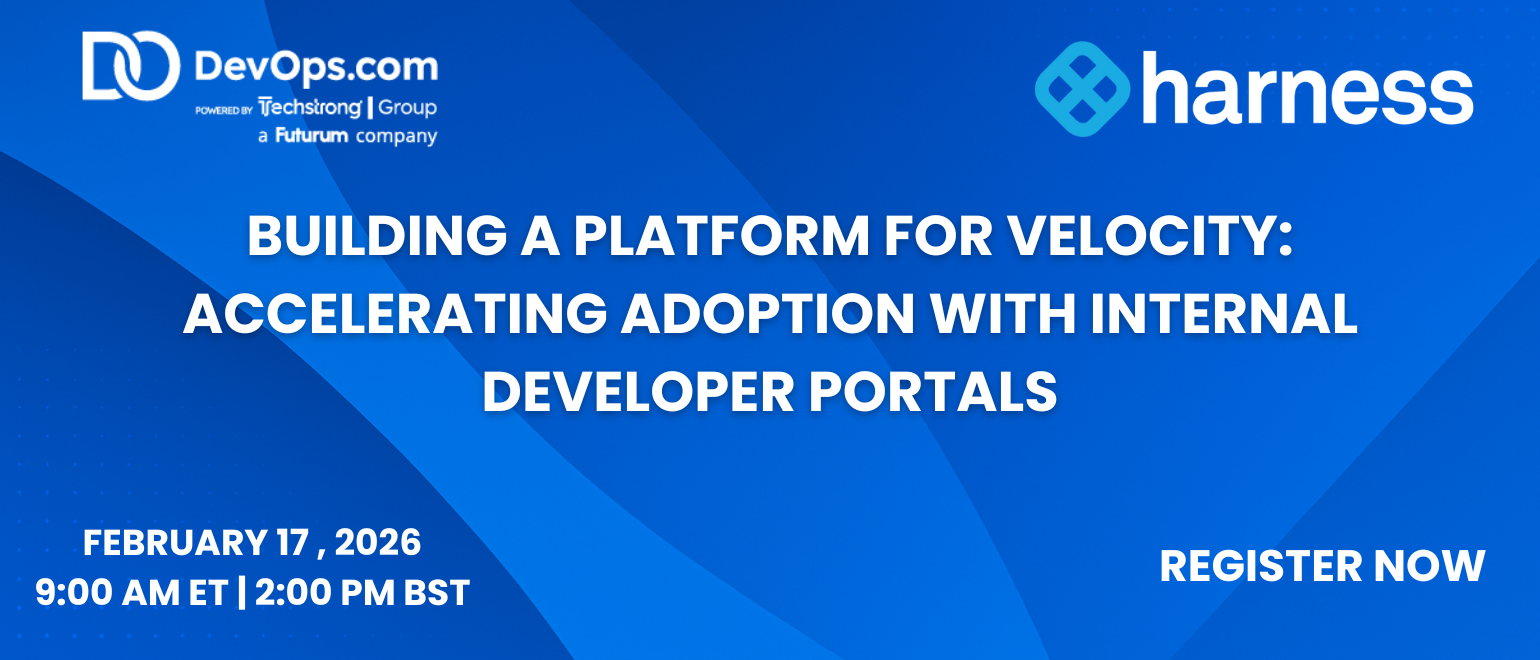 DevOps.com
POWERED BY Techstrong | Group
a Futurum company

harness

BUILDING A PLATFORM FOR VELOCITY: ACCELERATING ADOPTION WITH INTERNAL DEVELOPER PORTALS

FEBRUARY 17 , 2026
9:00 AM ET | 2:00 PM BST

REGISTER NOW